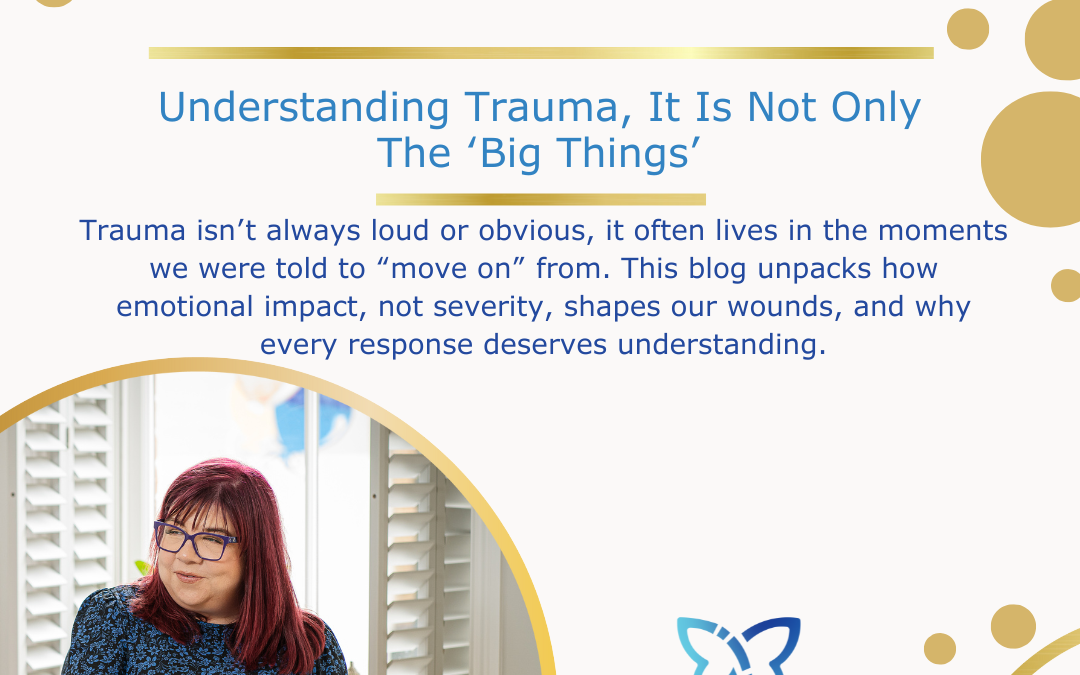 Understanding Trauma, It Is Not Only The ‘Big Things’

Trauma isn’t always loud or obvious, it often lives in the moments we were told to “move on” from. This blog unpacks how emotional impact, not severity, shapes our wounds, and why every response deserves understanding.